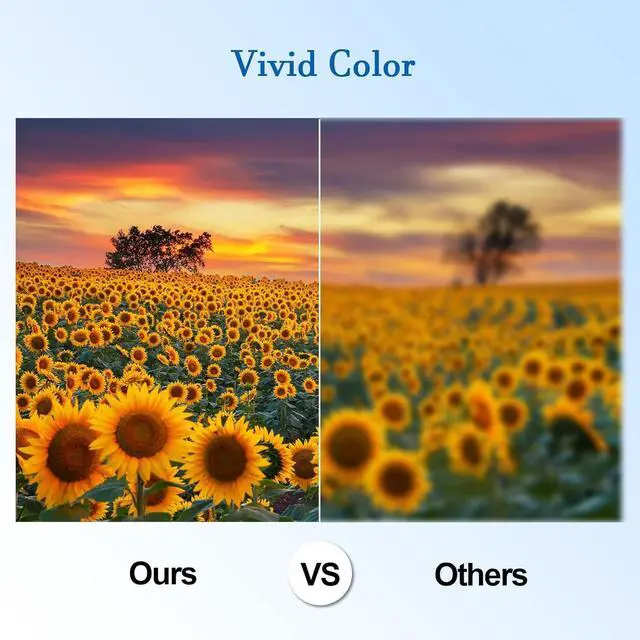 Vivid Color

Ours

VS

Others